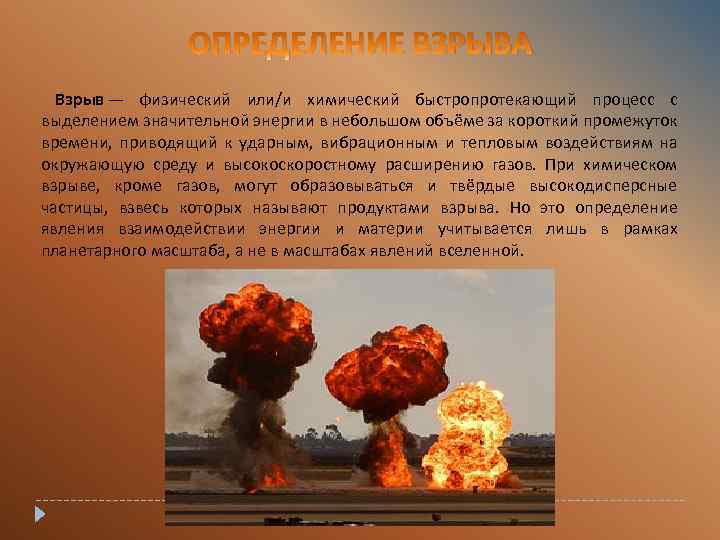 ОПРЕДЕЛЕНИЕ ВЗРЫВА

Взрыв — физический или/и химический быстропротекающий процесс с выделением значительной энергии в небольшом объёме за короткий промежуток времени, приводящий к ударным, вибрационным и тепловым воздействиям на окружающую среду и высокоскоростному расширению газов. При химическом взрыве, кроме газов, могут образовываться и твёрдые высокодисперсные частицы, взвесь которых называют продуктами взрыва. Но это определение явления взаимодействии энергии и материи учитывается лишь в рамках планетарного масштаба, а не в масштабах явлений вселенной.